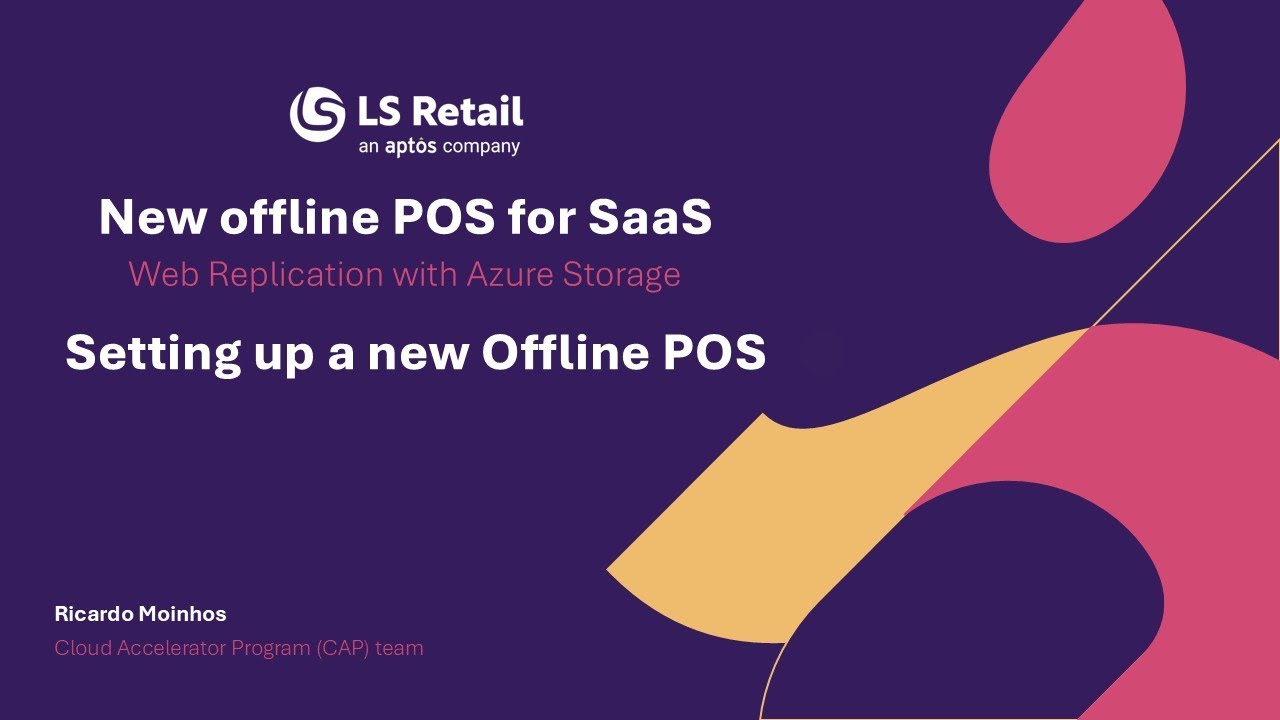 LS Retail
an aptos company

New offline POS for SaaS

Web Replication with Azure Storage

Setting up a new Offline POS

Ricardo Moinhos

Cloud Accelerator Program (CAP) team